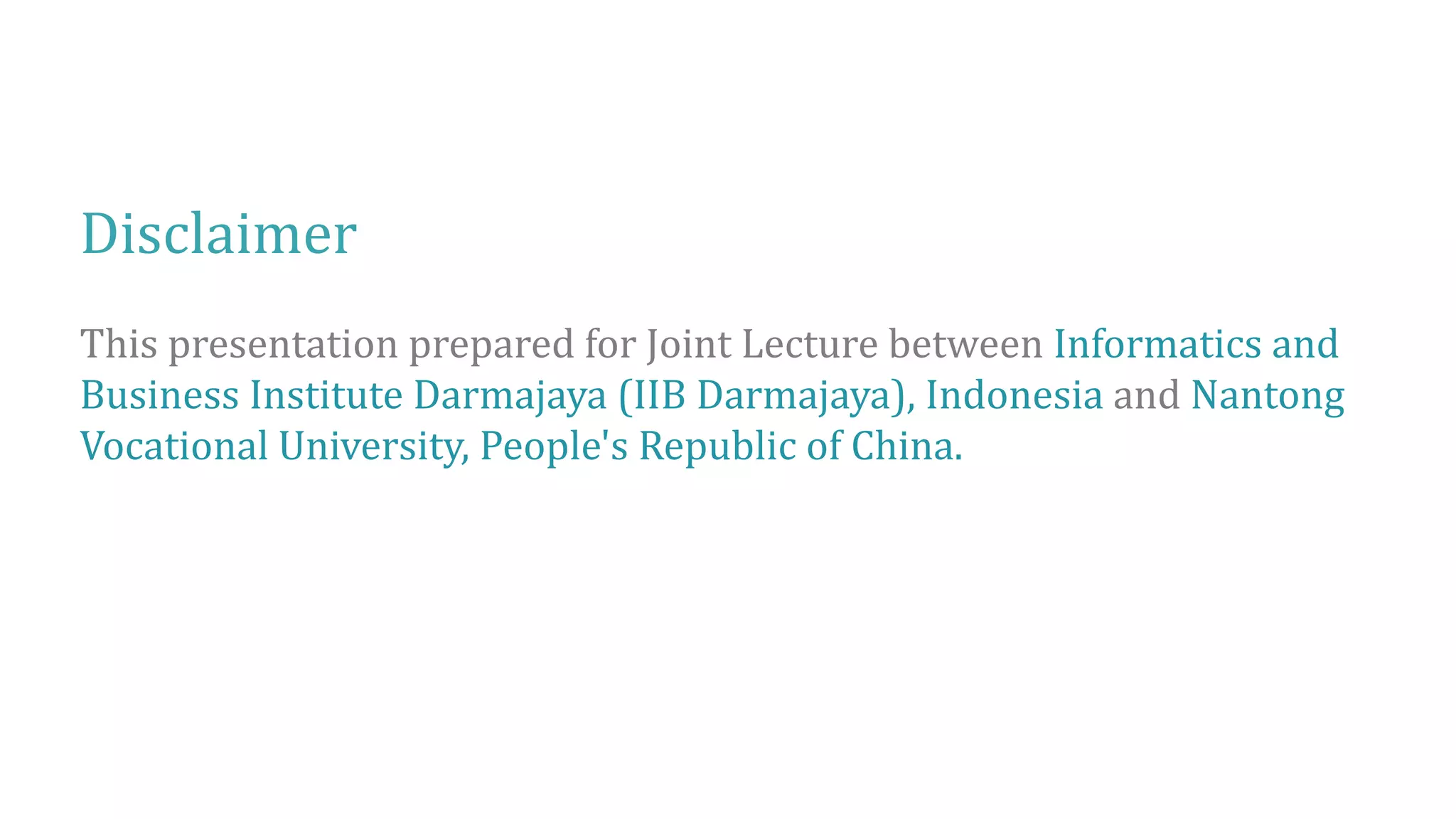 Disclaimer

This presentation prepared for Joint Lecture between Informatics and Business Institute Darmajaya (IIB Darmajaya), Indonesia and Nantong Vocational University, People's Republic of China.